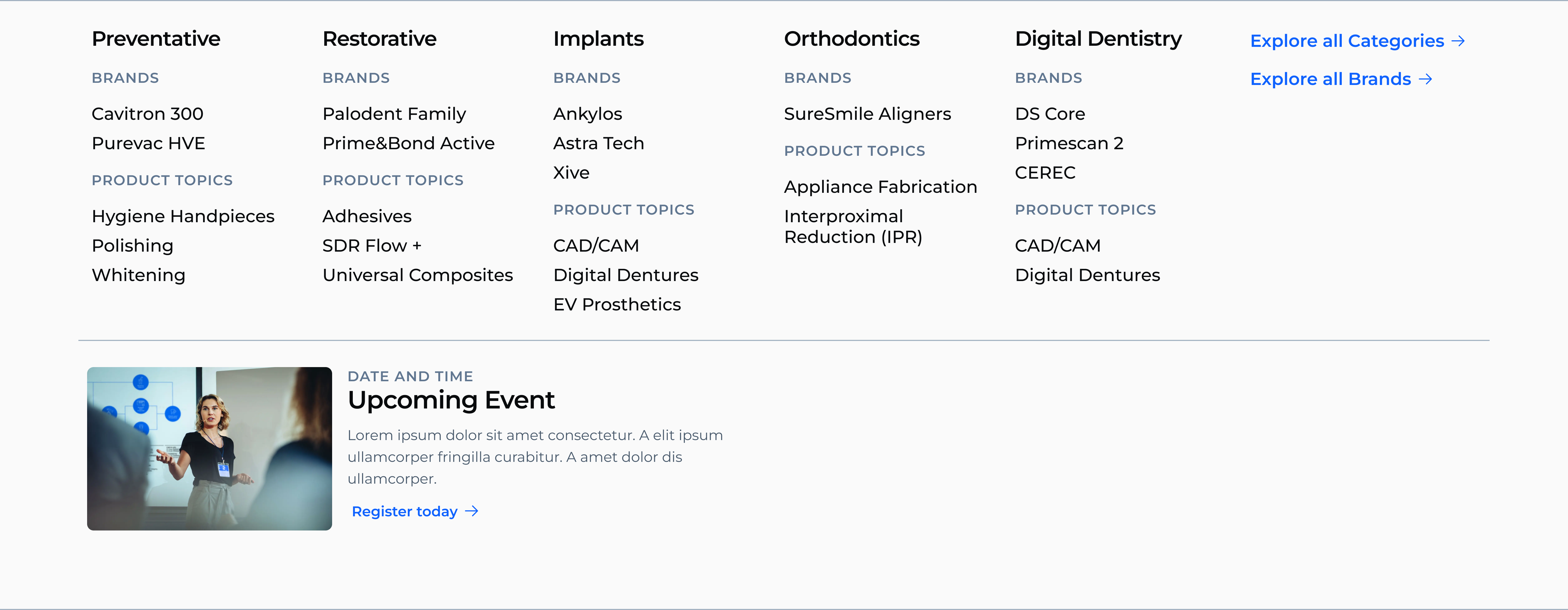 Preventative

BRANDS

Cavitron 300
Purevac HVE

PRODUCT TOPICS

Hygiene Handpieces
Polishing
Whitening

Restorative

BRANDS

Palodent Family
Prime&Bond Active

PRODUCT TOPICS

Adhesives
SDR Flow +
Universal Composites

Implants

BRANDS

Ankylos
Astra Tech
Xive

PRODUCT TOPICS

CAD/CAM
Digital Dentures
EV Prosthetics

Orthodontics

BRANDS

SureSmile Aligners

PRODUCT TOPICS

Appliance Fabrication
Interproximal Reduction (IPR)

Digital Dentistry

BRANDS

DS Core
Primescan 2
CEREC

PRODUCT TOPICS

CAD/CAM
Digital Dentures

Explore all Categories →

Explore all Brands →

DATE AND TIME

Upcoming Event

Lorem ipsum dolor sit amet consectetur. A elit ipsum ullamcorper fringilla curabitur. A amet dolor dis ullamcorper.

Register today →